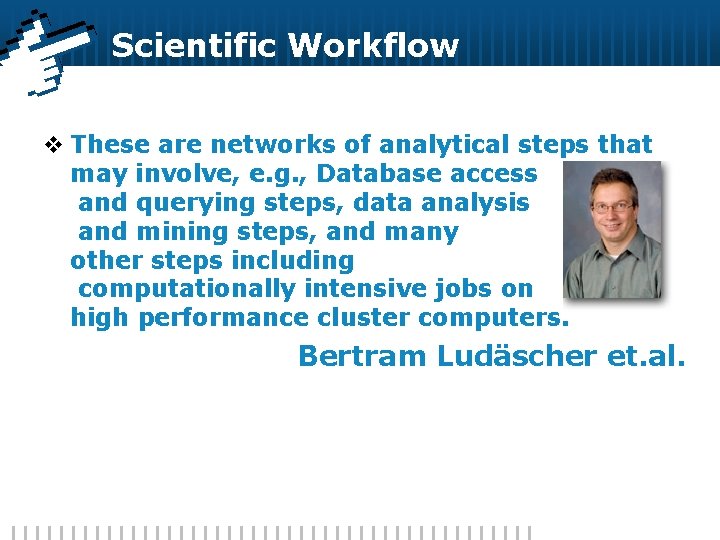 Scientific Workflow

❖ These are networks of analytical steps that may involve, e.g., Database access and querying steps, data analysis and mining steps, and many other steps including computationally intensive jobs on high performance cluster computers.

Bertram Ludäscher et.al.